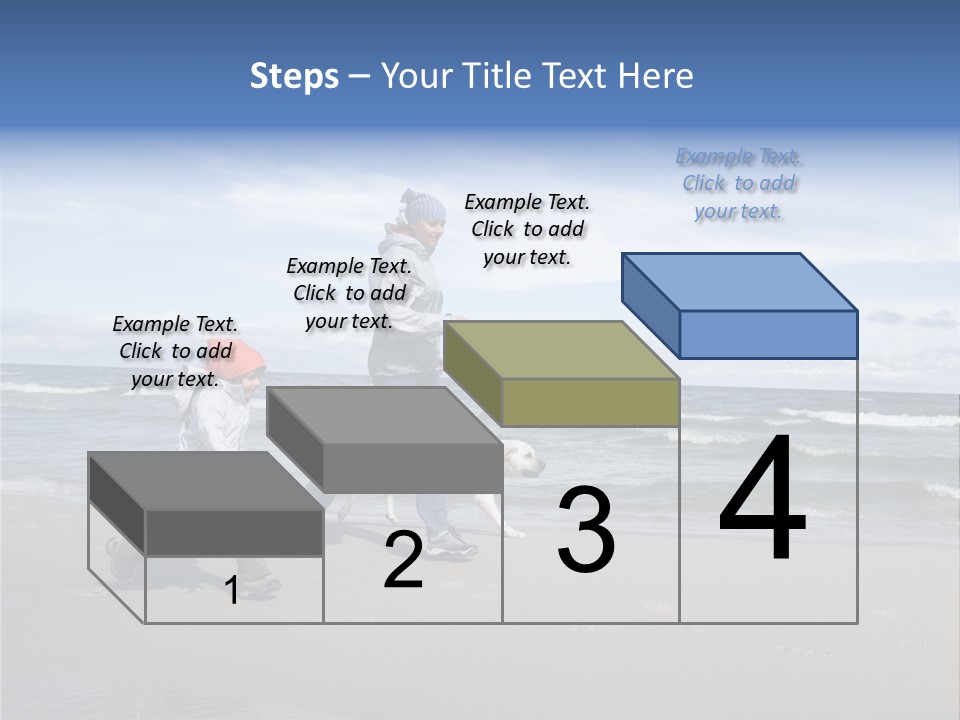 Steps – Your Title Text Here

Example Text. Click to add your text.

Example Text. Click to add your text.

Example Text. Click to add your text.

Example Text. Click to add your text.

1

2

3

4